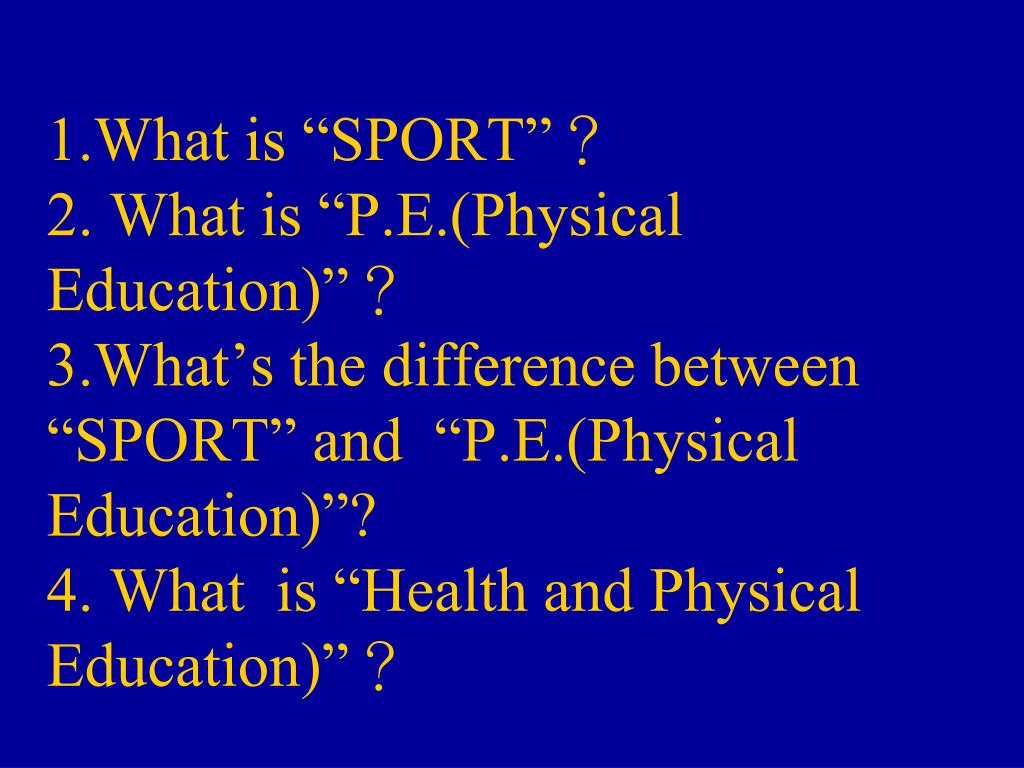 1.What is “SPORT”？
2. What is “P.E.(Physical Education)”？
3.What’s the difference between “SPORT” and “P.E.(Physical Education)”?
4. What is “Health and Physical Education)”？